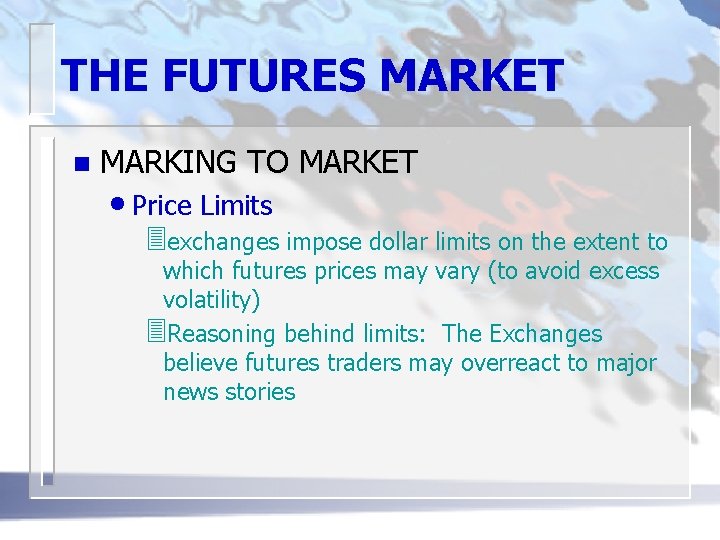 THE FUTURES MARKET

MARKING TO MARKET

Price Limits

exchanges impose dollar limits on the extent to which futures prices may vary (to avoid excess volatility)

Reasoning behind limits:  The Exchanges believe futures traders may overreact to major news stories